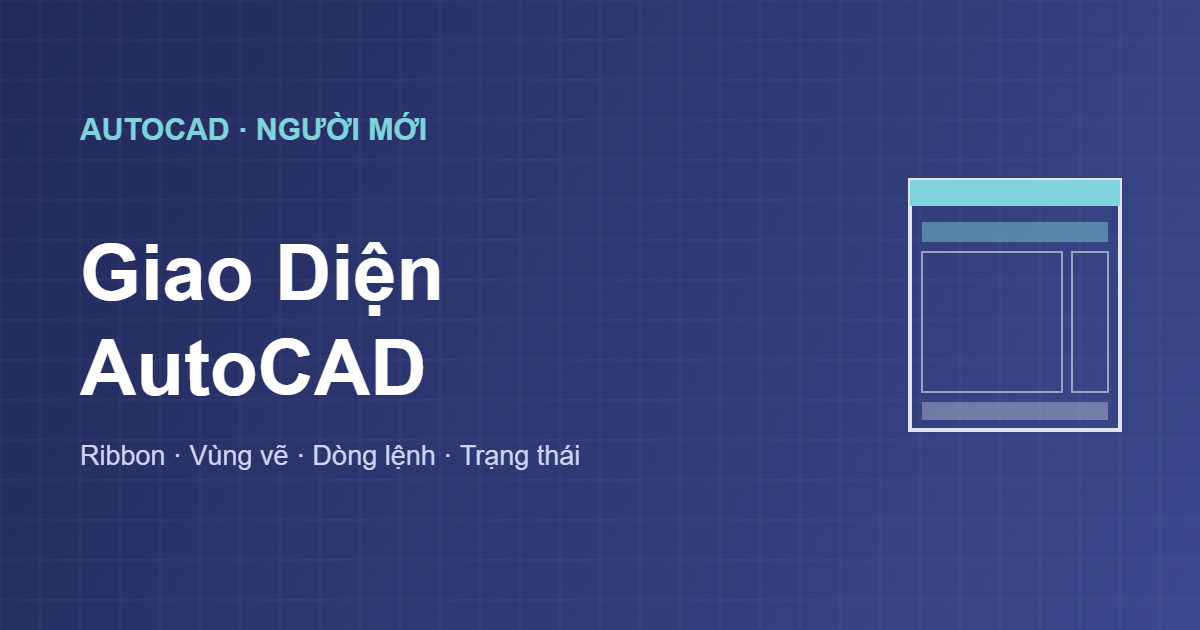 AUTOCAD · NGƯỜI MỚI

Giao Diện AutoCAD

Ribbon · Vùng vẽ · Dòng lệnh · Trạng thái